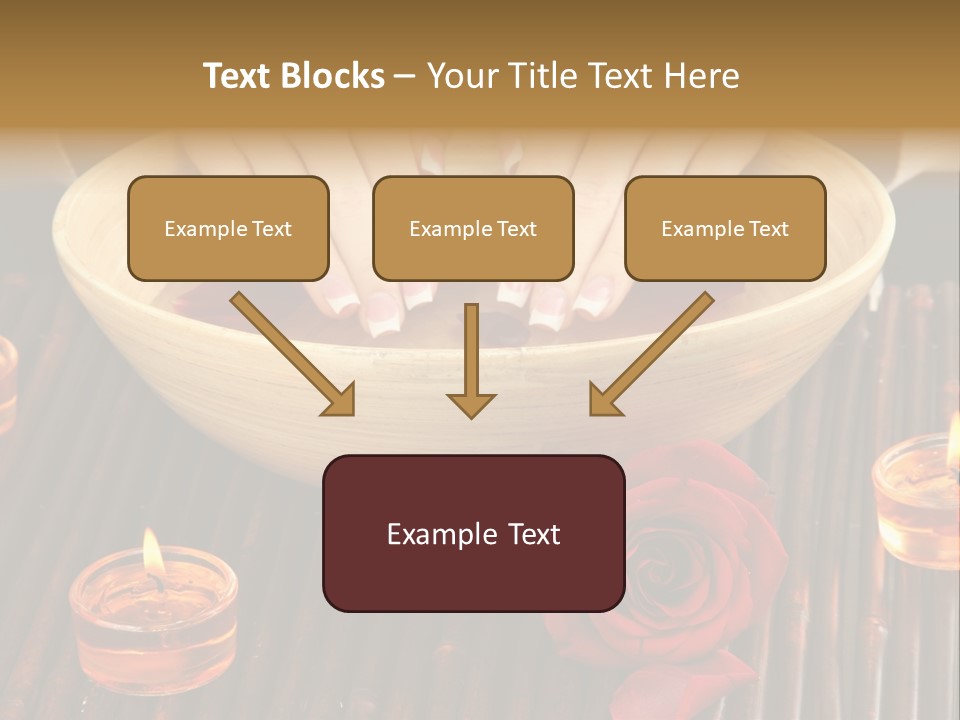 Text Blocks – Your Title Text Here

Example Text

Example Text

Example Text

Example Text